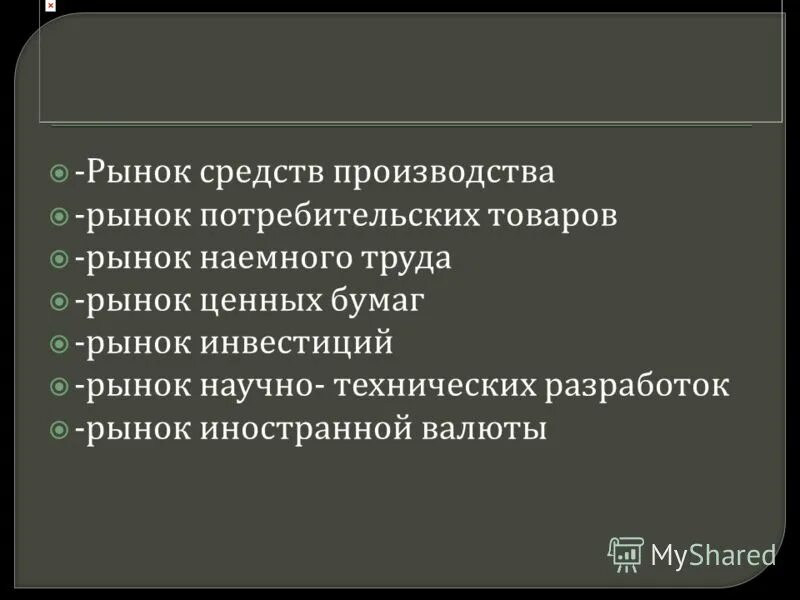 -Рынок средств производства
-рынок потребительских товаров
-рынок наемного труда
-рынок ценных бумаг
-рынок инвестиций
-рынок научно- технических разработок
-рынок иностранной валюты

MyShared